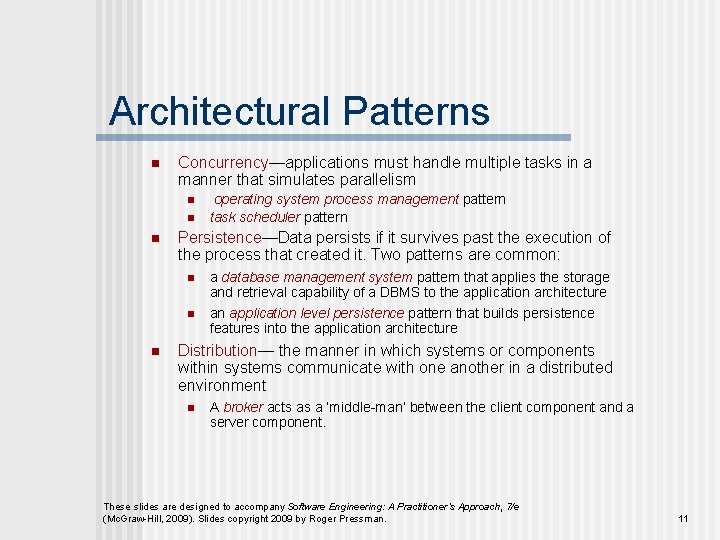 Architectural Patterns

- Concurrency—applications must handle multiple tasks in a manner that simulates parallelism
  - operating system process management pattern
  - task scheduler pattern
- Persistence—Data persists if it survives past the execution of the process that created it. Two patterns are common:
  - a database management system pattern that applies the storage and retrieval capability of a DBMS to the application architecture
  - an application level persistence pattern that builds persistence features into the application architecture
- Distribution— the manner in which systems or components within systems communicate with one another in a distributed environment
  - A broker acts as a 'middle-man' between the client component and a server component.

These slides are designed to accompany Software Engineering: A Practitioner's Approach, 7/e (McGraw-Hill, 2009). Slides copyright 2009 by Roger Pressman.

11